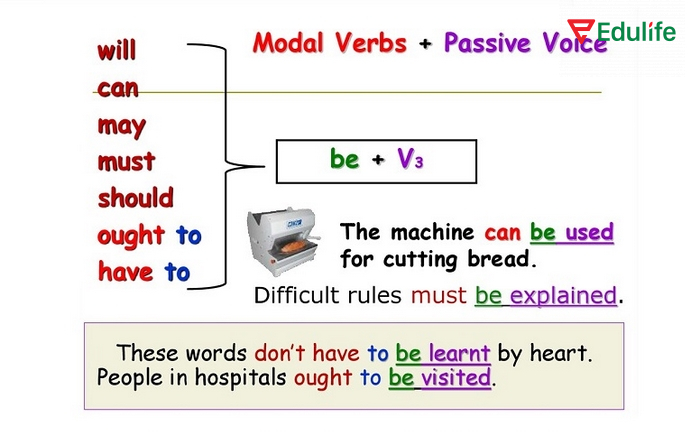 Edulife

Modal Verbs + Passive Voice

will
can
may
must
should
ought to
have to

be + $V_3$

The machine can be used for cutting bread.

Difficult rules must be explained.

These words don't have to be learnt by heart.
People in hospitals ought to be visited.